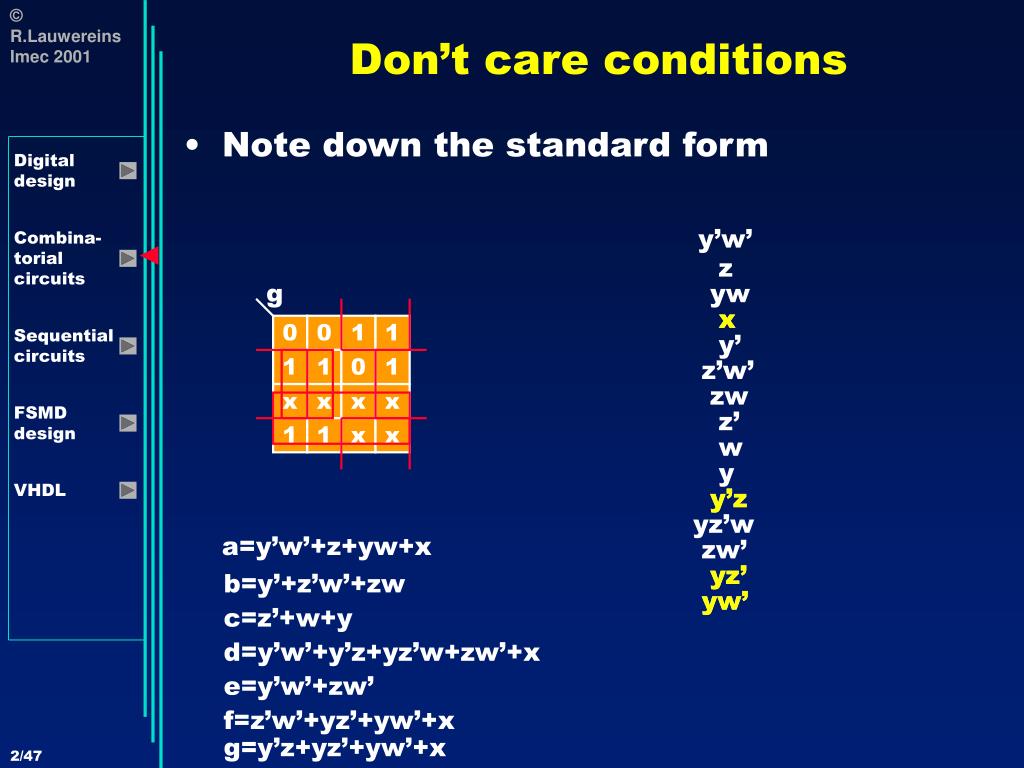 © R.Lauwereins Imec 2001

Don’t care conditions

Digital design

Combinatorial circuits

Sequential circuits

FSMD design

VHDL

• Note down the standard form

g

| 0 | 0 | 1 | 1 |
|---|---|---|---|
| 1 | 1 | 0 | 1 |
| x | x | x | x |
| 1 | 1 | x | x |

y’w’
z
yw
x
y’
z’w’
zw
z’
w
y
y’z
yz’w
zw’
yz’
yw’

a=y’w’+z+yw+x
b=y’+z’w’+zw
c=z’+w+y
d=y’w’+y’z+yz’w+zw’+x
e=y’w’+zw’
f=z’w’+yz’+yw’+x
g=y’z+yz’+yw’+x

2/47